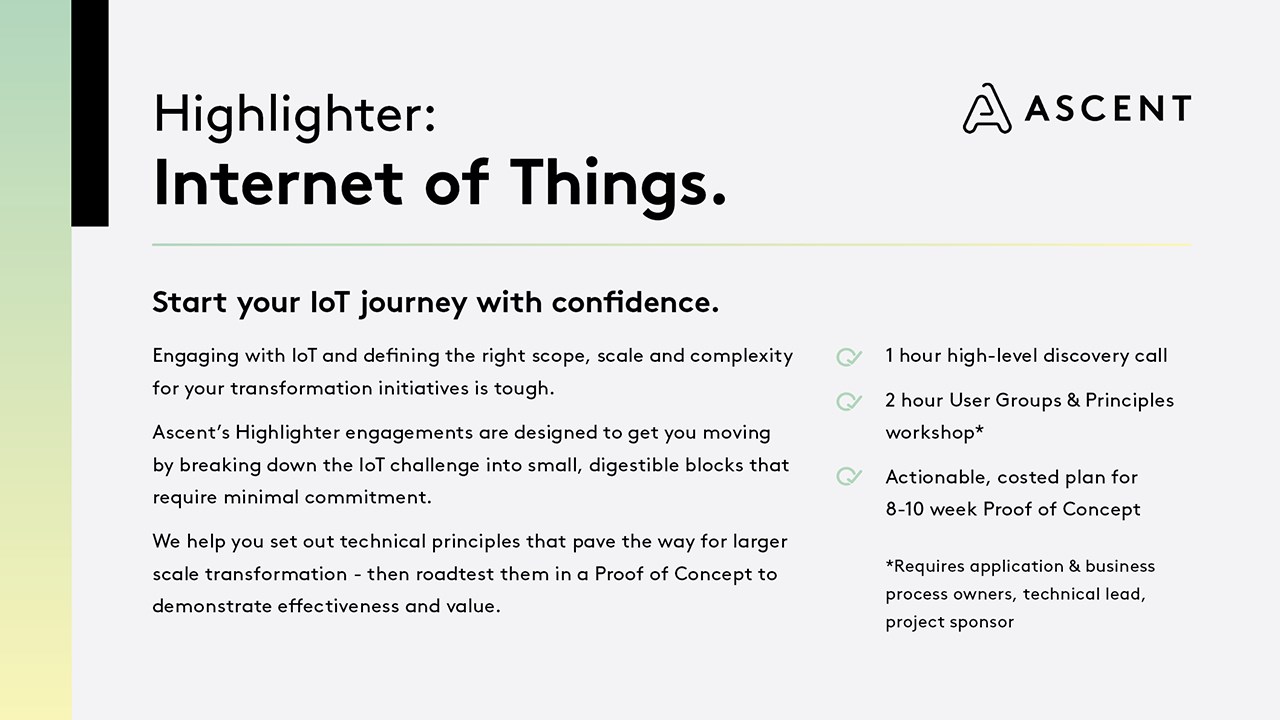 Highlighter:
Internet of Things.

ASCENT

Start your IoT journey with confidence.

Engaging with IoT and defining the right scope, scale and complexity for your transformation initiatives is tough.

Ascent's Highlighter engagements are designed to get you moving by breaking down the IoT challenge into small, digestible blocks that require minimal commitment.

We help you set out technical principles that pave the way for larger scale transformation - then roadtest them in a Proof of Concept to demonstrate effectiveness and value.

1 hour high-level discovery call

2 hour User Groups & Principles workshop*

Actionable, costed plan for 8-10 week Proof of Concept

*Requires application & business process owners, technical lead, project sponsor